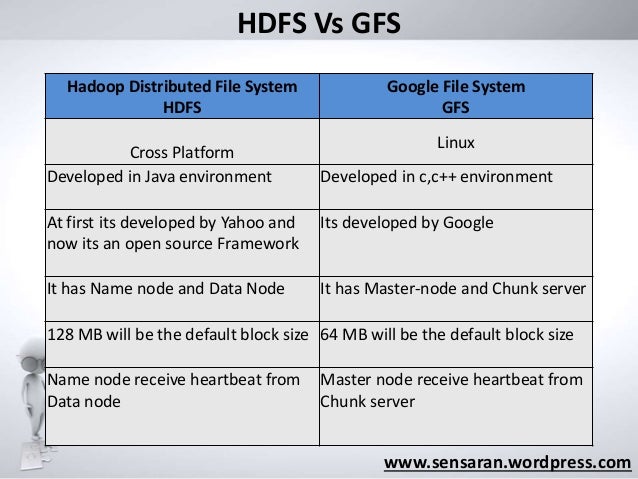 HDFS Vs GFS

| Hadoop Distributed File System HDFS | Google File System GFS |
|---|---|
| Cross Platform | Linux |
| Developed in Java environment | Developed in c,c++ environment |
| At first its developed by Yahoo and now its an open source Framework | Its developed by Google |
| It has Name node and Data Node | It has Master-node and Chunk server |
| 128 MB will be the default block size | 64 MB will be the default block size |
| Name node receive heartbeat from Data node | Master node receive heartbeat from Chunk server |

www.sensaran.wordpress.com